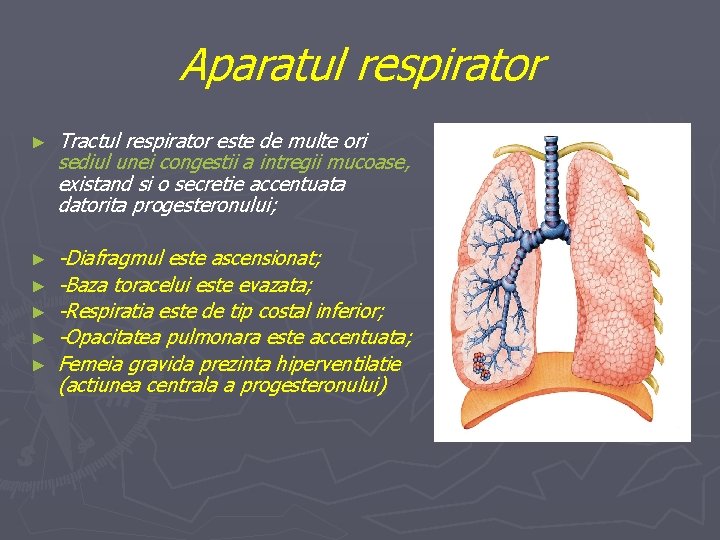 Aparatul respirator

► Tractul respirator este de multe ori sediul unei congestii a intregii mucoase, existand si o secretie accentuata datorita progesteronului;

► -Diafragmul este ascensionat;
► -Baza toracelui este evazata;
► -Respiratia este de tip costal inferior;
► -Opacitatea pulmonara este accentuata;
► Femeia gravida prezinta hiperventilatie (actiunea centrala a progesteronului)